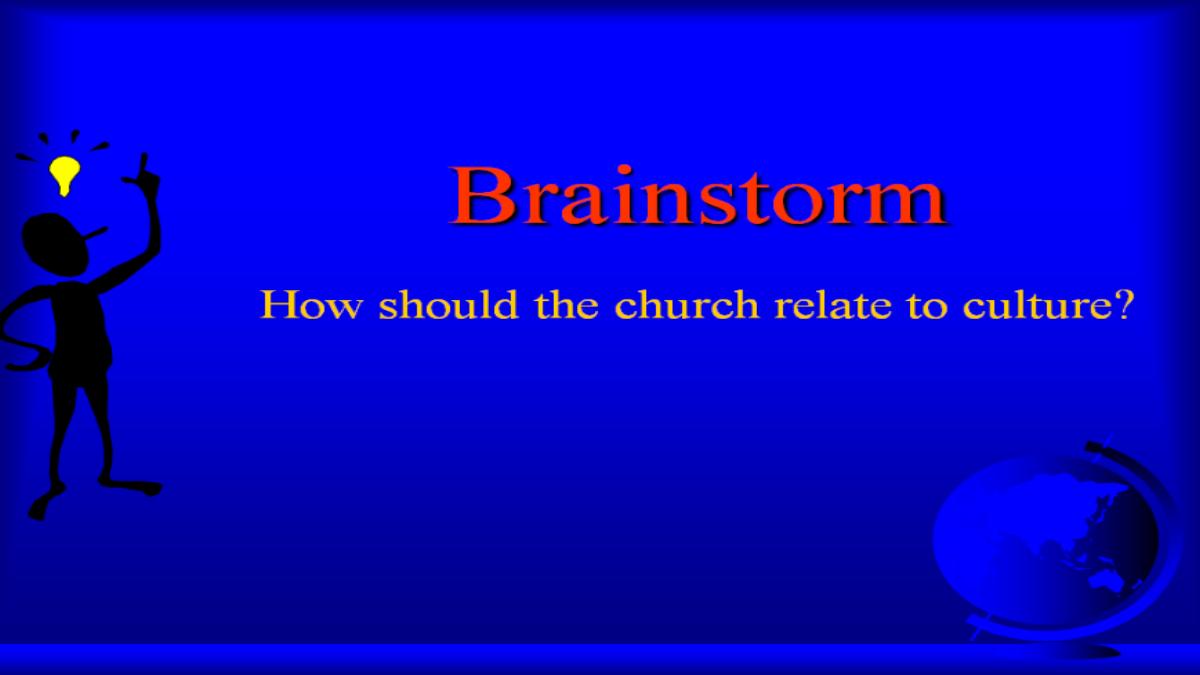 Brainstorm

How should the church relate to culture?